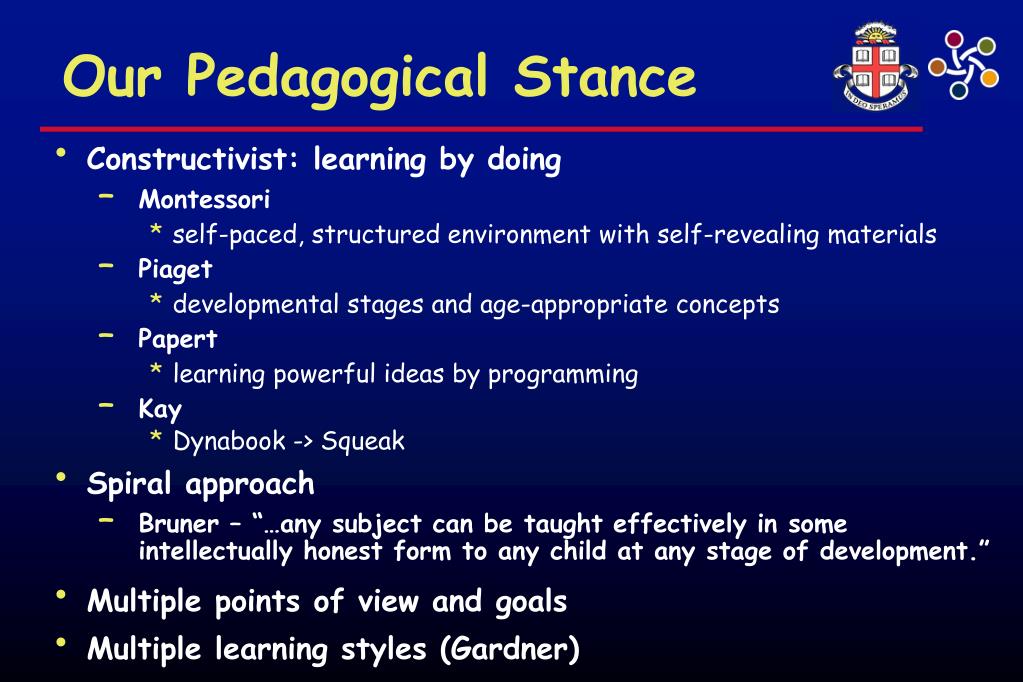 Our Pedagogical Stance

IN DEO SPERAMUS

• Constructivist: learning by doing
  – Montessori
    * self-paced, structured environment with self-revealing materials
  – Piaget
    * developmental stages and age-appropriate concepts
  – Papert
    * learning powerful ideas by programming
  – Kay
    * Dynabook -> Squeak
• Spiral approach
  – Bruner – "…any subject can be taught effectively in some intellectually honest form to any child at any stage of development."
• Multiple points of view and goals
• Multiple learning styles (Gardner)